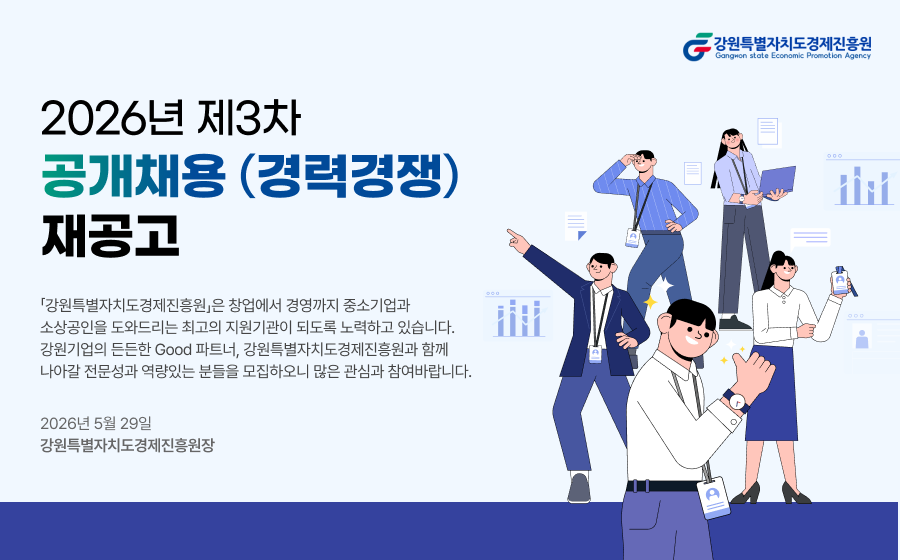 강원특별자치도경제진흥원
Gangwon state Economic Promotion Agency

2026년 제3차
공개채용 (경력경쟁)
재공고

「강원특별자치도경제진흥원」은 창업에서 경영까지 중소기업과 소상공인을 도와드리는 최고의 지원기관이 되도록 노력하고 있습니다. 강원기업의 든든한 Good 파트너, 강원특별자치도경제진흥원과 함께 나아갈 전문성과 역량있는 분들을 모집하오니 많은 관심과 참여바랍니다.

2026년 5월 29일
강원특별자치도경제진흥원장